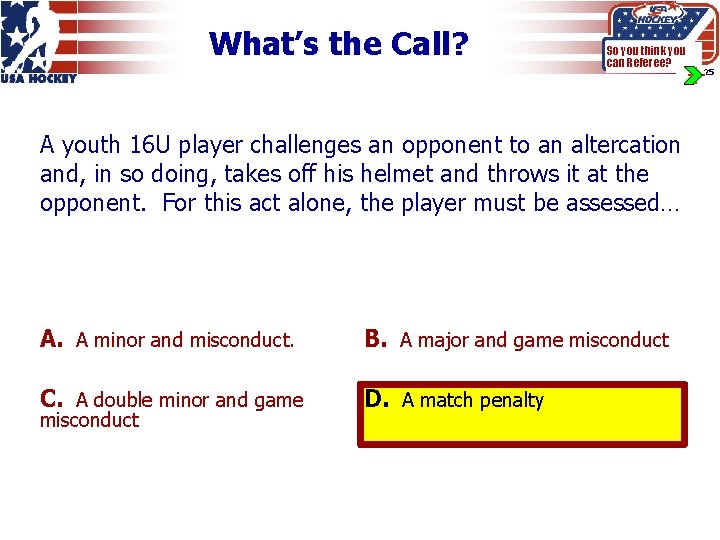 USA HOCKEY

What's the Call?

USA HOCKEY
So you think you can Referee?
25

A youth 16U player challenges an opponent to an altercation and, in so doing, takes off his helmet and throws it at the opponent. For this act alone, the player must be assessed…

A. A minor and misconduct.

B. A major and game misconduct

C. A double minor and game misconduct

D. A match penalty